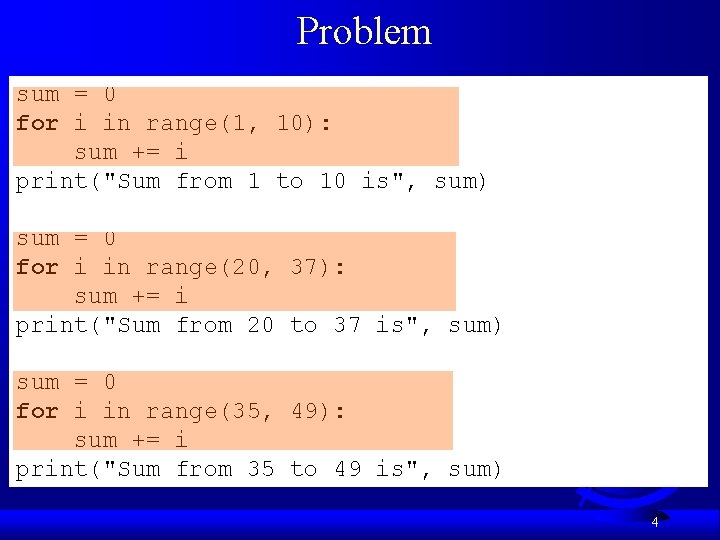 Problem

sum = 0
for i in range(1, 10):
    sum += i
print("Sum from 1 to 10 is", sum)

sum = 0
for i in range(20, 37):
    sum += i
print("Sum from 20 to 37 is", sum)

sum = 0
for i in range(35, 49):
    sum += i
print("Sum from 35 to 49 is", sum)

4